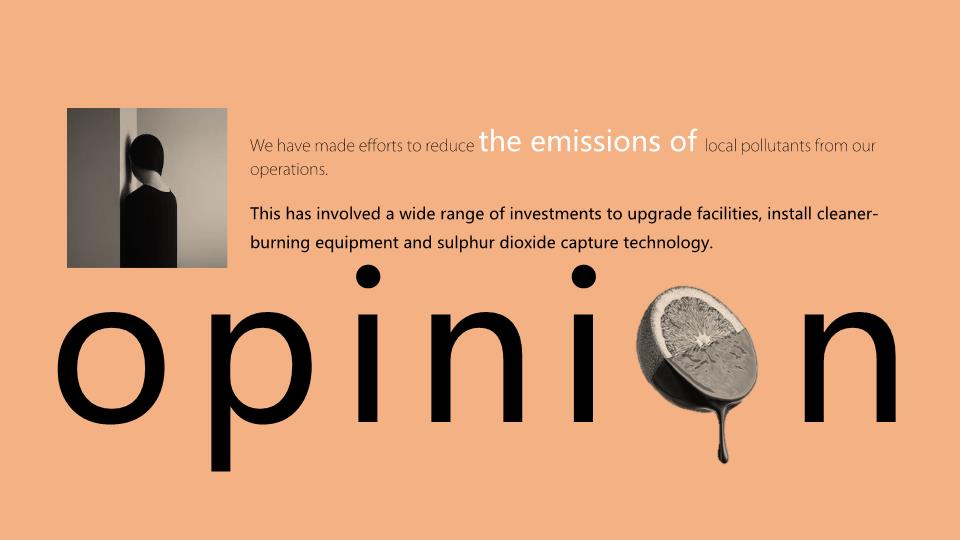 We have made efforts to reduce the emissions of local pollutants from our operations.

This has involved a wide range of investments to upgrade facilities, install cleaner-burning equipment and sulphur dioxide capture technology.

opini n